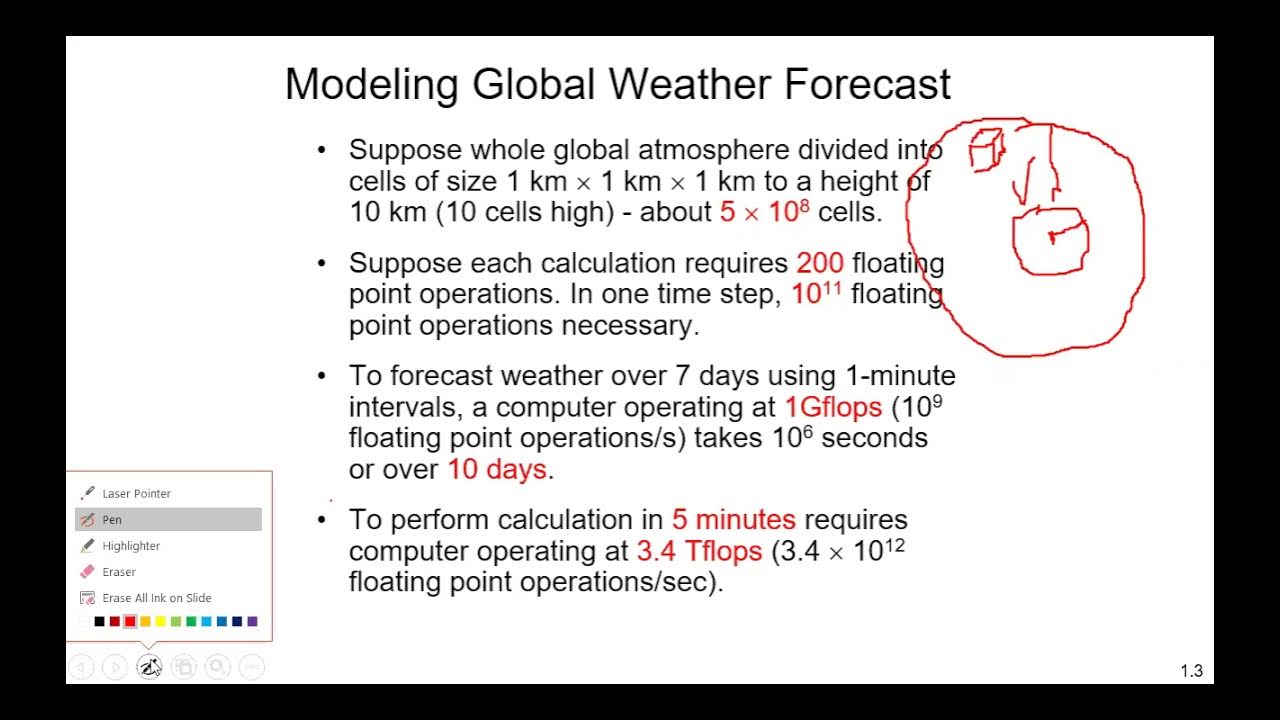 Modeling Global Weather Forecast

• Suppose whole global atmosphere divided into cells of size 1 km $\times$ 1 km $\times$ 1 km to a height of 10 km (10 cells high) - about $5 \times 10^8$ cells.

• Suppose each calculation requires 200 floating point operations. In one time step, $10^{11}$ floating point operations necessary.

• To forecast weather over 7 days using 1-minute intervals, a computer operating at 1Gflops ($10^9$ floating point operations/s) takes $10^6$ seconds or over 10 days.

• To perform calculation in 5 minutes requires computer operating at 3.4 Tflops ($3.4 \times 10^{12}$ floating point operations/sec).

Laser Pointer
Pen
Highlighter
Eraser
Erase All Ink on Slide

1.3